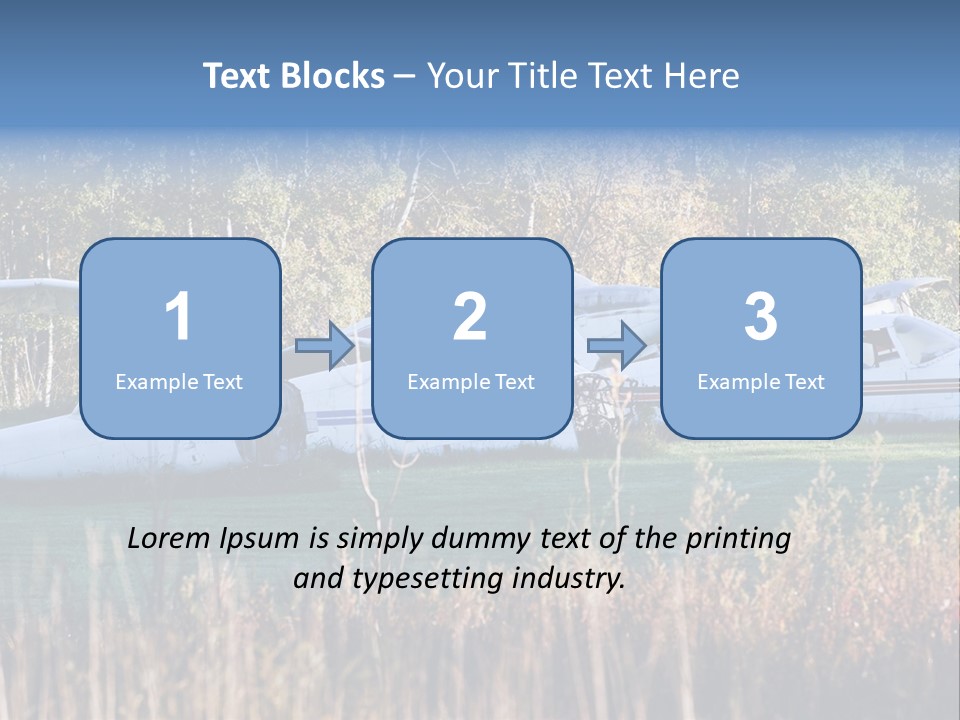 Text Blocks – Your Title Text Here

1
Example Text

2
Example Text

3
Example Text

Lorem Ipsum is simply dummy text of the printing and typesetting industry.